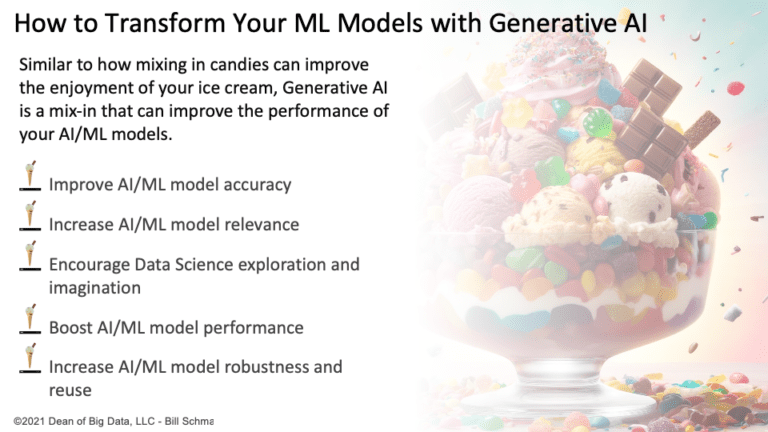 How to Transform Your ML Models with Generative AI

Similar to how mixing in candies can improve the enjoyment of your ice cream, Generative AI is a mix-in that can improve the performance of your AI/ML models.

Improve AI/ML model accuracy

Increase AI/ML model relevance

Encourage Data Science exploration and imagination

Boost AI/ML model performance

Increase AI/ML model robustness and reuse

©2021 Dean of Big Data, LLC - Bill Schma